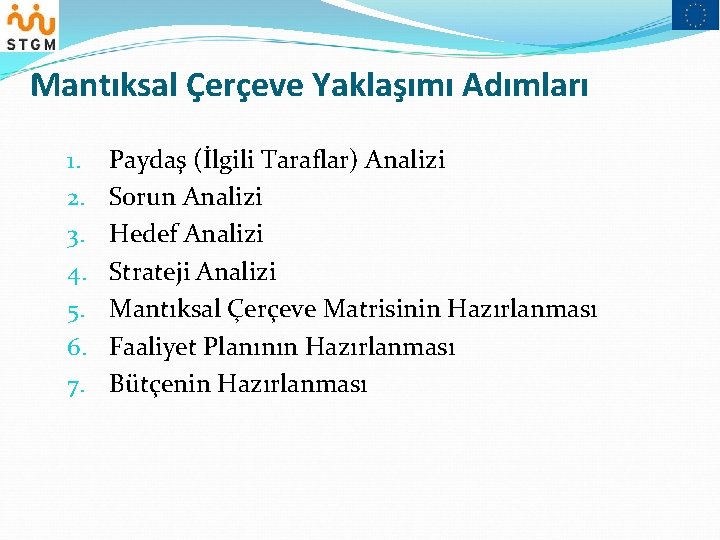 STGM

Mantıksal Çerçeve Yaklaşımı Adımları

1. Paydaş (İlgili Taraflar) Analizi
2. Sorun Analizi
3. Hedef Analizi
4. Strateji Analizi
5. Mantıksal Çerçeve Matrisinin Hazırlanması
6. Faaliyet Planının Hazırlanması
7. Bütçenin Hazırlanması